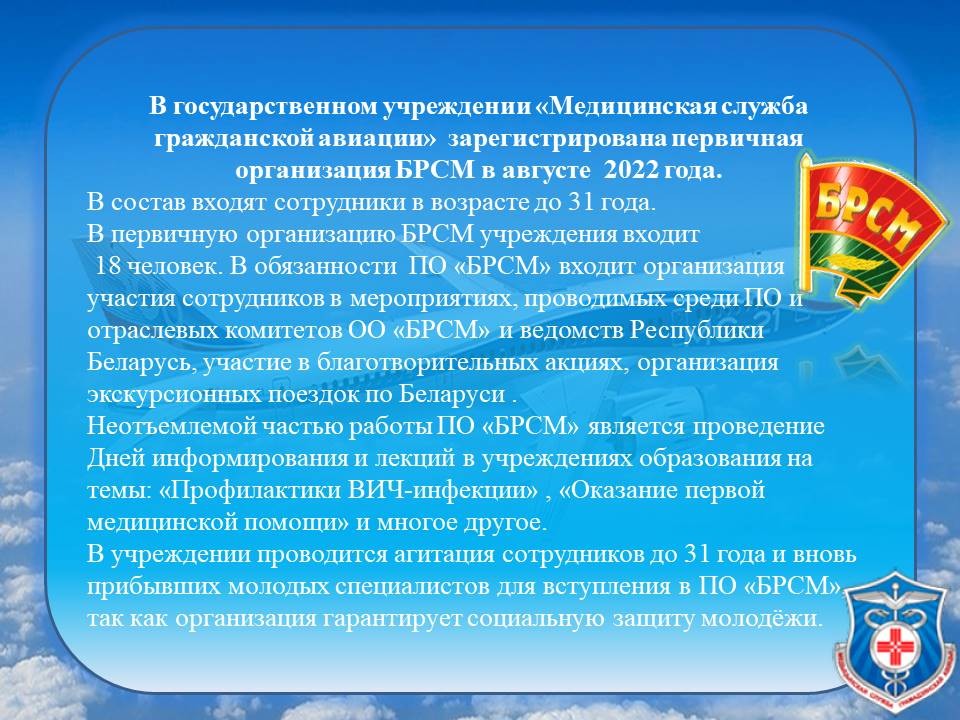 В государственном учреждении «Медицинская служба гражданской авиации» зарегистрирована первичная организация БРСМ в августе 2022 года.

В состав входят сотрудники в возрасте до 31 года.
В первичную организацию БРСМ учреждения входит 18 человек. В обязанности ПО «БРСМ» входит организация участия сотрудников в мероприятиях, проводимых среди ПО и отраслевых комитетов ОО «БРСМ» и ведомств Республики Беларусь, участие в благотворительных акциях, организация экскурсионных поездок по Беларуси .
Неотъемлемой частью работы ПО «БРСМ» является проведение Дней информирования и лекций в учреждениях образования на темы: «Профилактики ВИЧ-инфекции» , «Оказание первой медицинской помощи» и многое другое.
В учреждении проводится агитация сотрудников до 31 года и вновь прибывших молодых специалистов для вступления в ПО «БРСМ», так как организация гарантирует социальную защиту молодёжи.

БРСМ

МЕДИЦИНСКАЯ СЛУЖБА ГРАЖДАНСКОЙ АВИАЦИИ